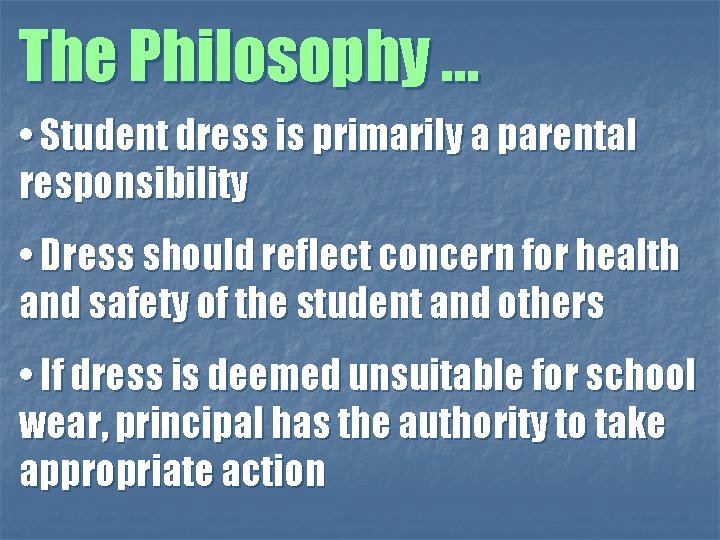 The Philosophy …

• Student dress is primarily a parental responsibility

• Dress should reflect concern for health and safety of the student and others

• If dress is deemed unsuitable for school wear, principal has the authority to take appropriate action